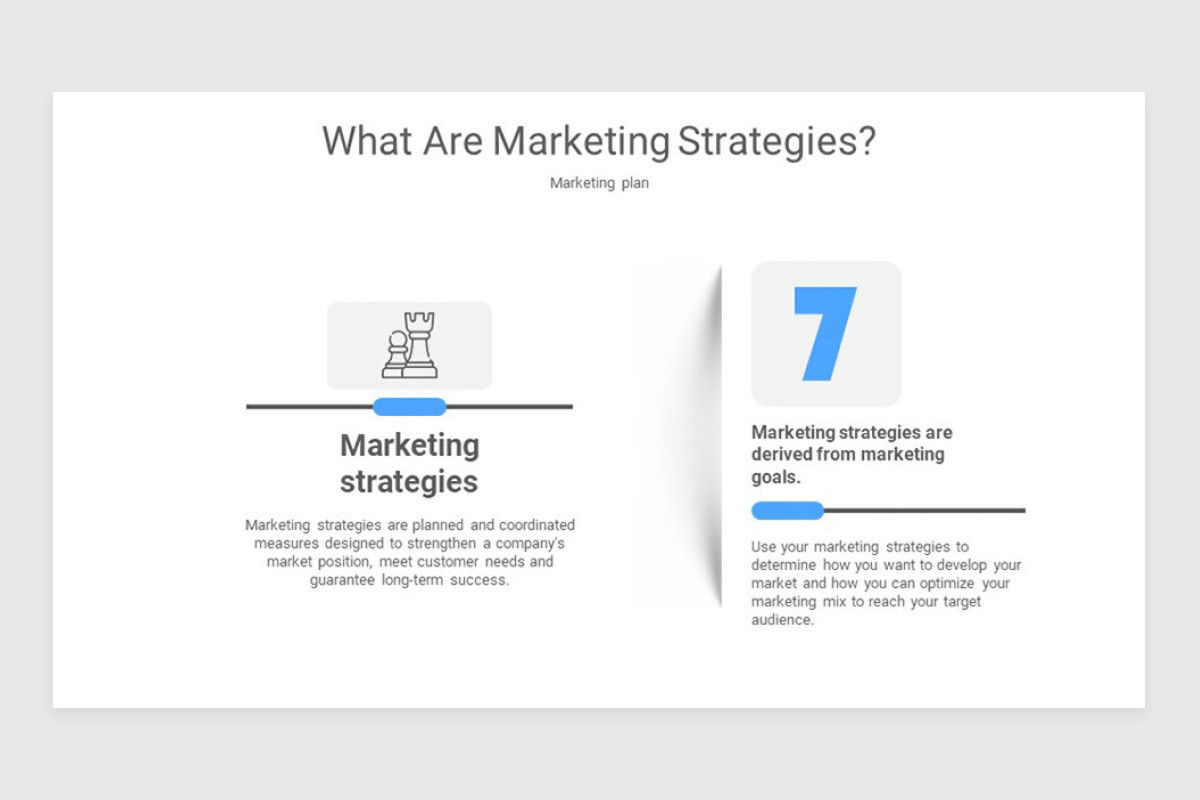 What Are Marketing Strategies?

Marketing plan

Marketing strategies

Marketing strategies are planned and coordinated measures designed to strengthen a company's market position, meet customer needs and guarantee long-term success.

7

Marketing strategies are derived from marketing goals.

Use your marketing strategies to determine how you want to develop your market and how you can optimize your marketing mix to reach your target audience.